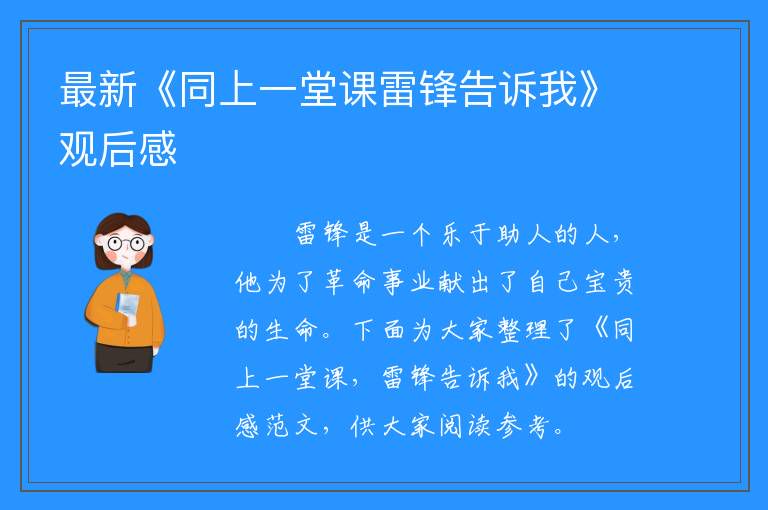 最新《同上一堂课雷锋告诉我》观后感

雷锋是一个乐于助人的人，他为了革命事业献出了自己宝贵的生命。下面为大家整理了《同上一堂课，雷锋告诉我》的观后感范文，供大家阅读参考。